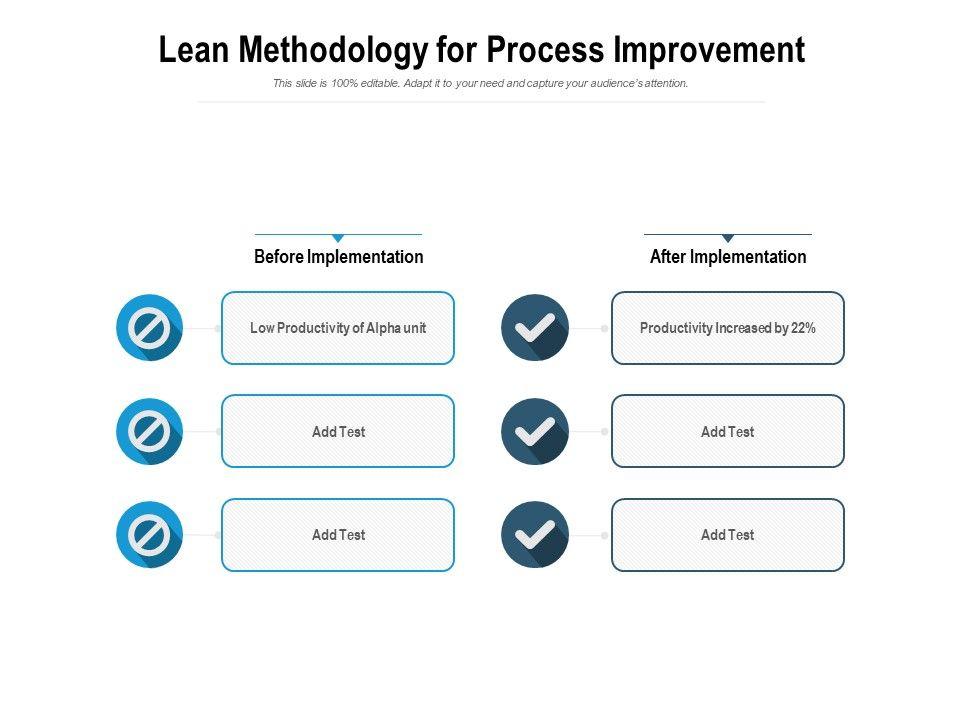 Lean Methodology for Process Improvement

This slide is 100% editable. Adapt it to your need and capture your audience's attention.

Before Implementation

Low Productivity of Alpha unit

Add Test

Add Test

After Implementation

Productivity Increased by 22%

Add Test

Add Test